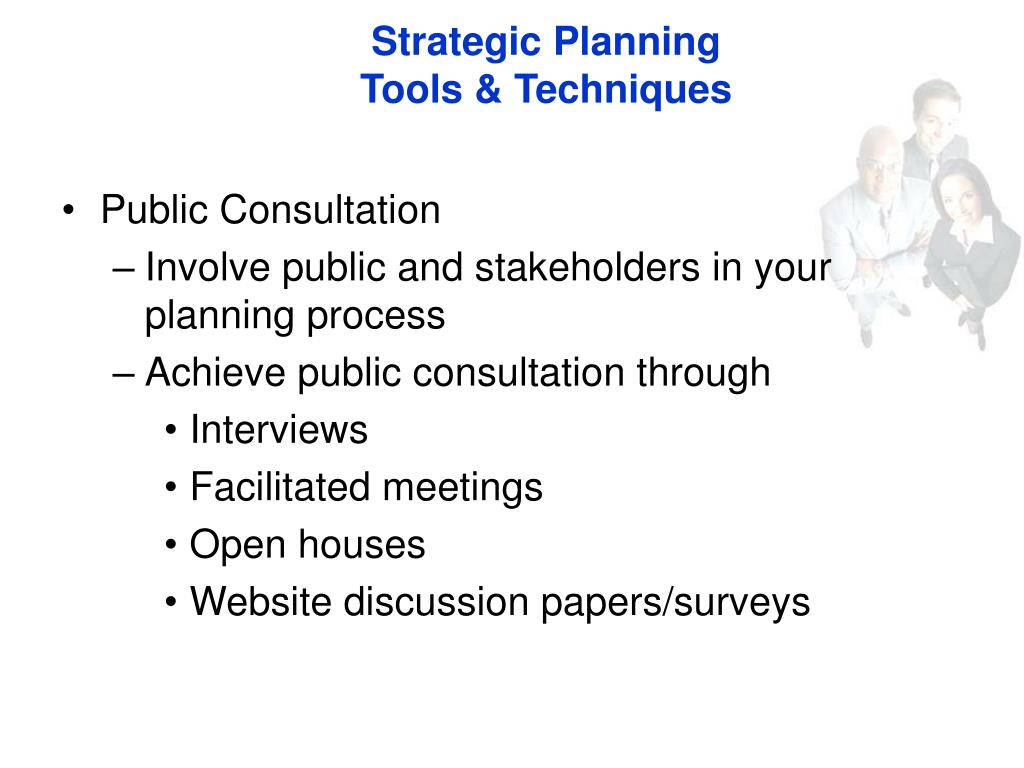 Strategic Planning
Tools & Techniques

• Public Consultation
– Involve public and stakeholders in your planning process
– Achieve public consultation through
• Interviews
• Facilitated meetings
• Open houses
• Website discussion papers/surveys